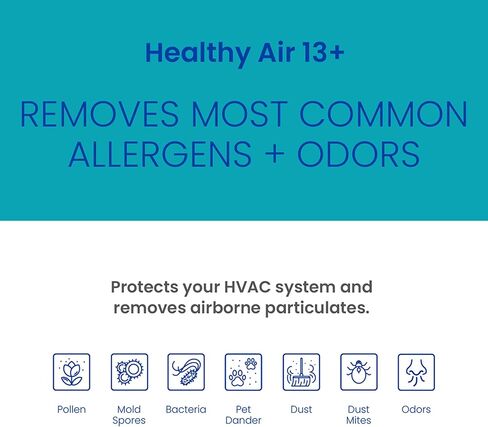 Healthy Air 13+

REMOVES MOST COMMON ALLERGENS + ODORS

Protects your HVAC system and removes airborne particulates.

Pollen

Mold Spores

Bacteria

Pet Dander

Dust

Dust Mites

Odors